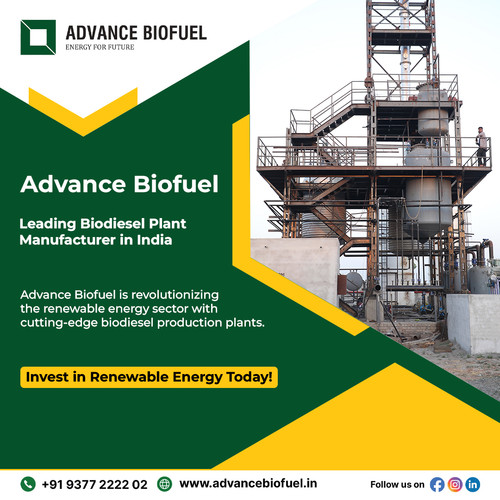 ADVANCE BIOFUEL
ENERGY FOR FUTURE

Advance Biofuel

Leading Biodiesel Plant Manufacturer in India

Advance Biofuel is revolutionizing the renewable energy sector with cutting-edge biodiesel production plants.

Invest in Renewable Energy Today!

+91 9377 2222 02 www.advancebiofuel.in Follow us on